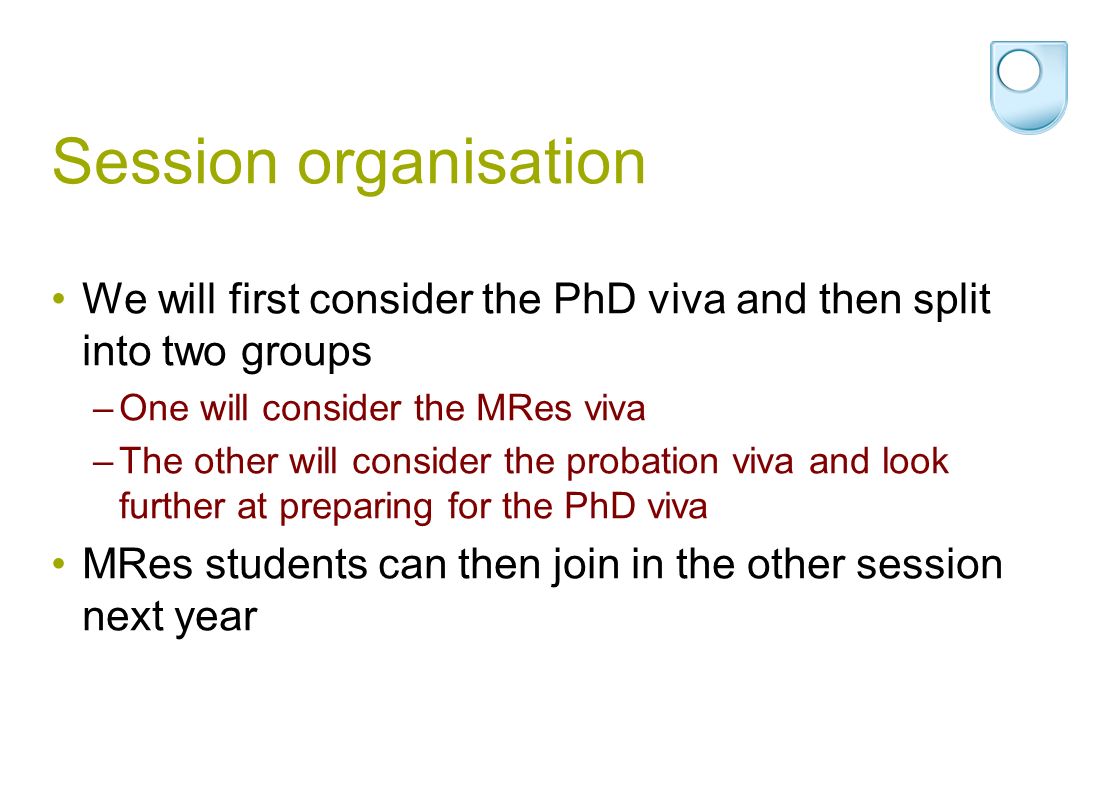 Session organisation

• We will first consider the PhD viva and then split into two groups
– One will consider the MRes viva
– The other will consider the probation viva and look further at preparing for the PhD viva
• MRes students can then join in the other session next year